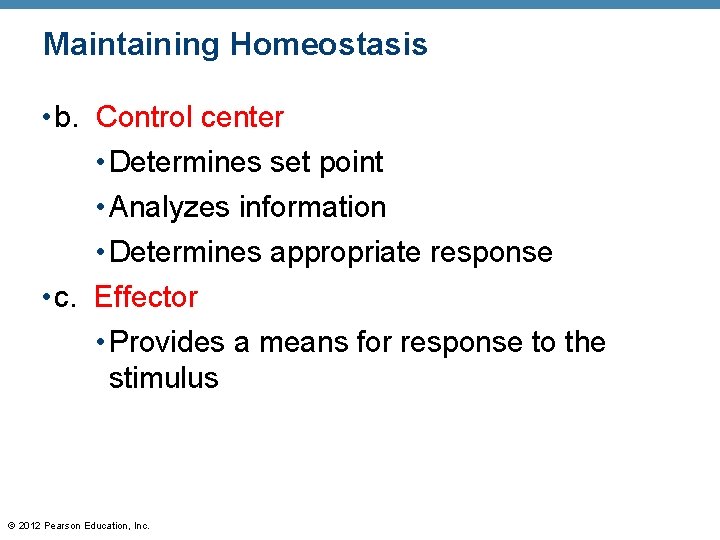 Maintaining Homeostasis

• b. Control center

• Determines set point

• Analyzes information

• Determines appropriate response

• c. Effector

• Provides a means for response to the stimulus

© 2012 Pearson Education, Inc.